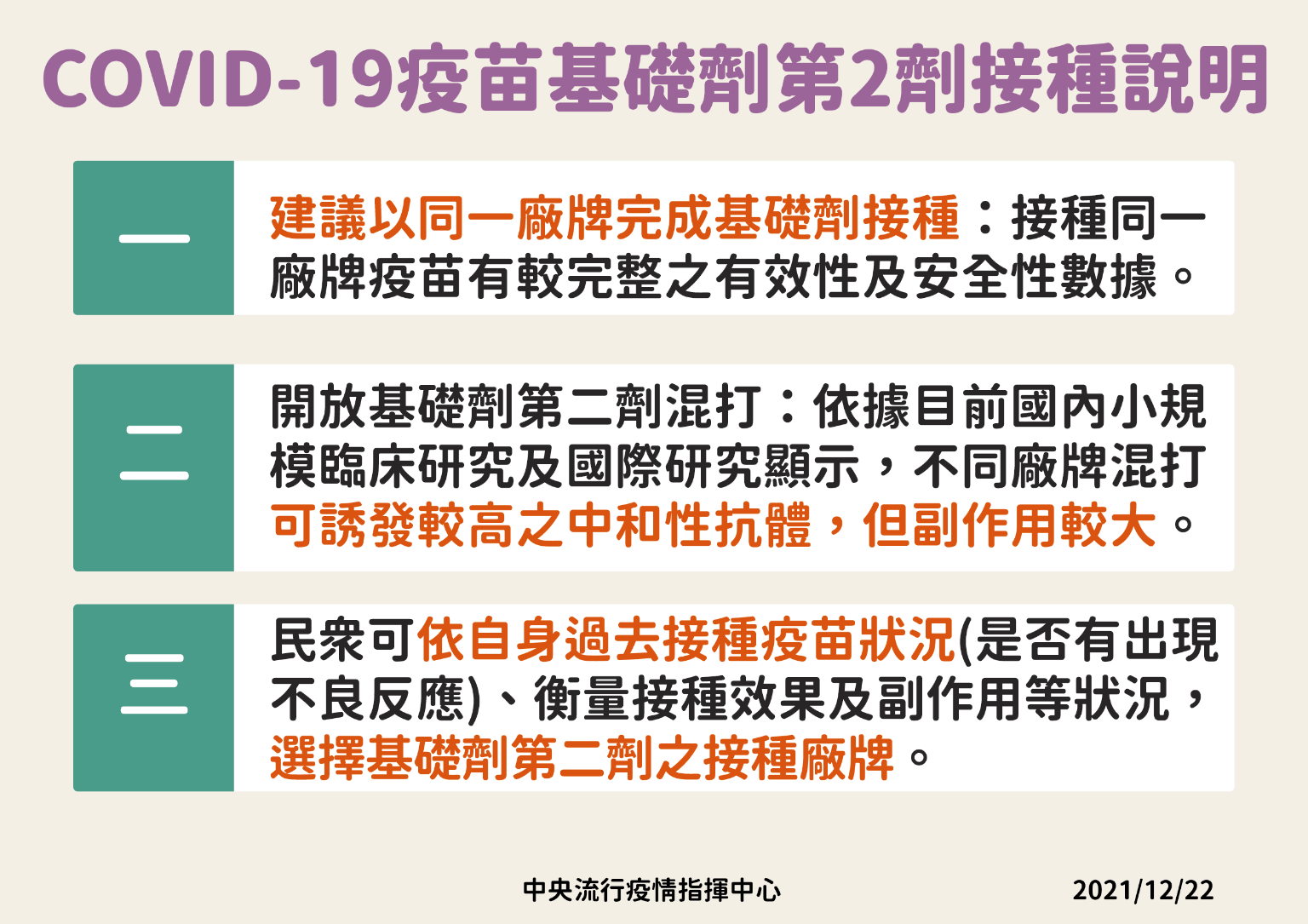 COVID-19疫苗基礎劑第2劑接種說明

一

建議以同一廠牌完成基礎劑接種：接種同一廠牌疫苗有較完整之有效性及安全性數據。

二

開放基礎劑第二劑混打：依據目前國內小規模臨床研究及國際研究顯示，不同廠牌混打可誘發較高之中和性抗體，但副作用較大。

三

民眾可依自身過去接種疫苗狀況(是否有出現不良反應)、衡量接種效果及副作用等狀況，選擇基礎劑第二劑之接種廠牌。

中央流行疫情指揮中心

2021/12/22